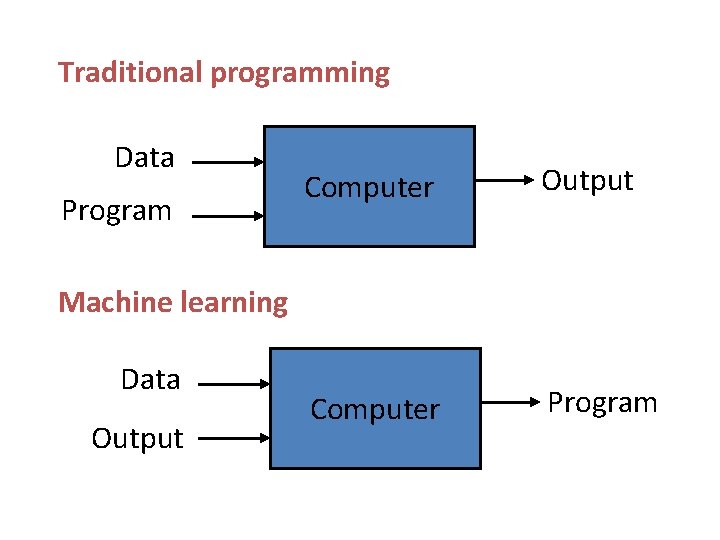 Traditional programming

Data
Program
Computer
Output

Machine learning

Data
Output
Computer
Program